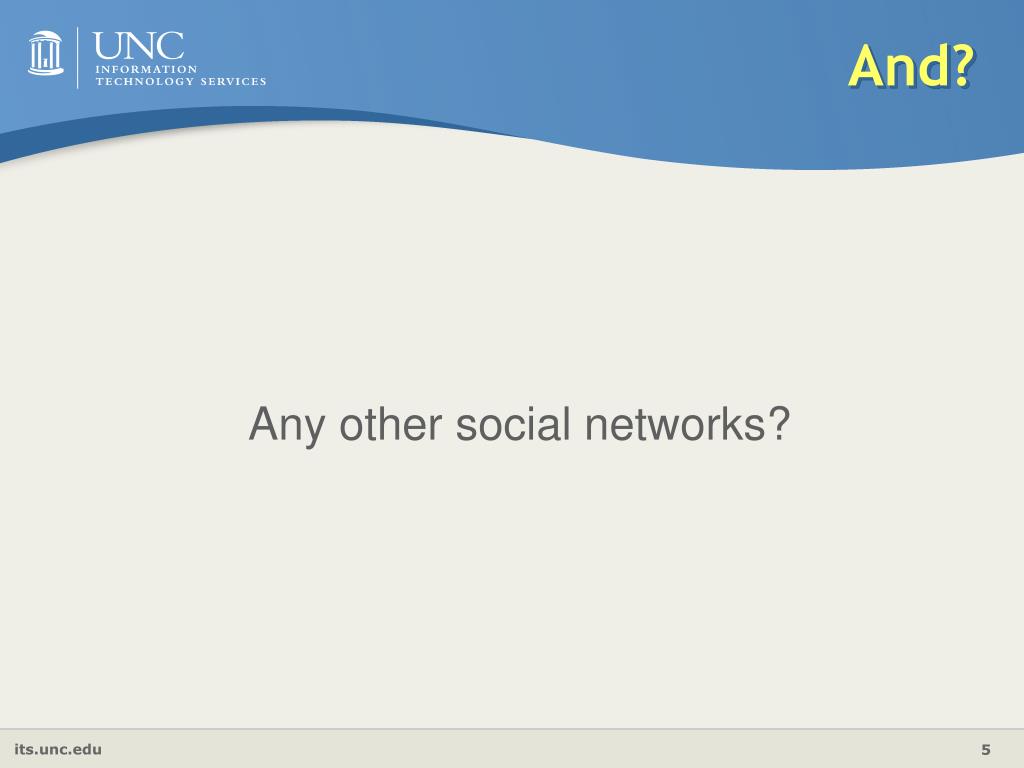 UNC
INFORMATION
TECHNOLOGY SERVICES

And?

Any other social networks?

its.unc.edu

5